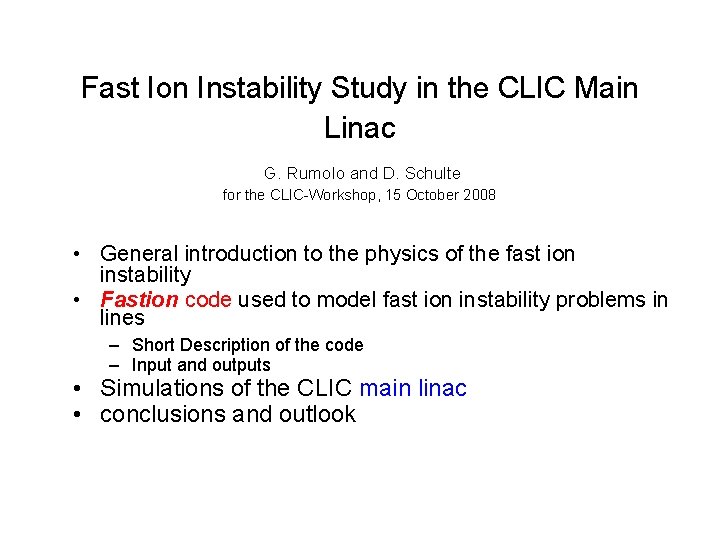 Fast Ion Instability Study in the CLIC Main Linac

G. Rumolo and D. Schulte
for the CLIC-Workshop, 15 October 2008

• General introduction to the physics of the fast ion instability
• Fastion code used to model fast ion instability problems in lines
– Short Description of the code
– Input and outputs
• Simulations of the CLIC main linac
• conclusions and outlook